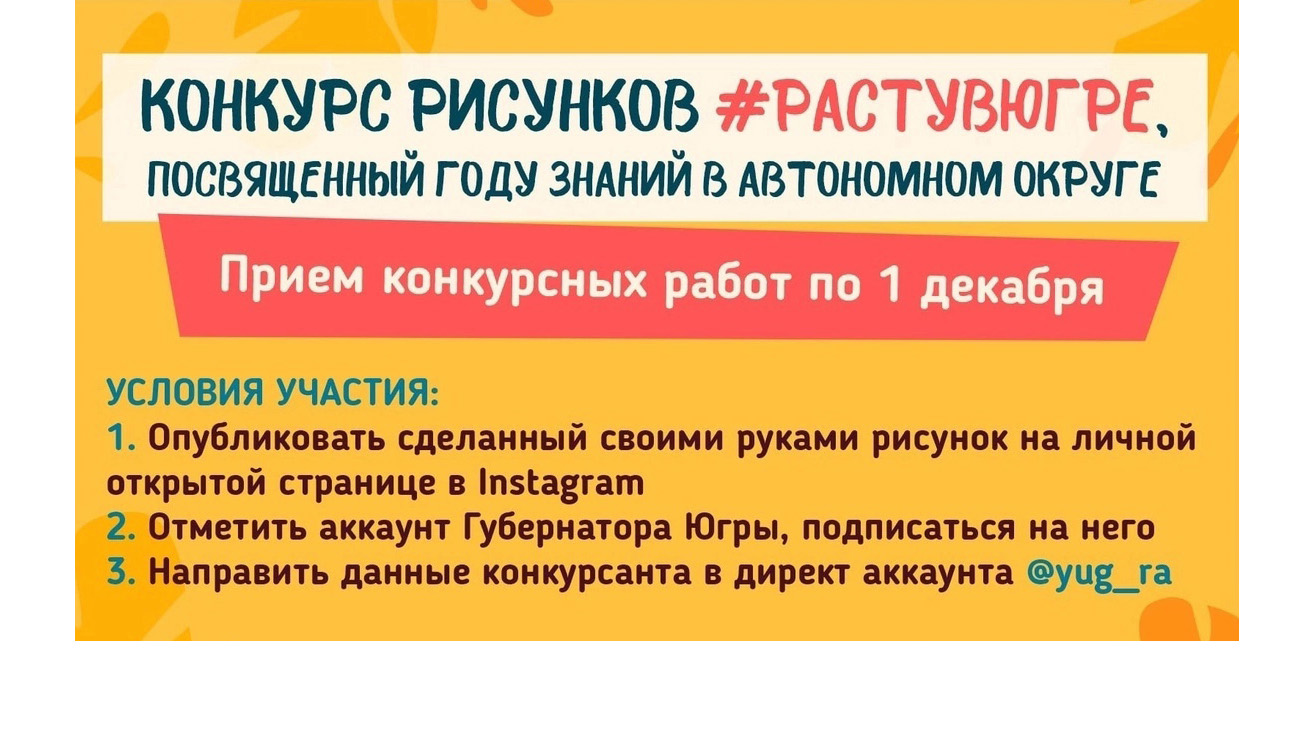 КОНКУРС РИСУНКОВ #РАСТУВЮГРЕ, ПОСВЯЩЕННЫЙ ГОДУ ЗНАНИЙ В АВТОНОМНОМ ОКРУГЕ

Прием конкурсных работ по 1 декабря

УСЛОВИЯ УЧАСТИЯ:
1. Опубликовать сделанный своими руками рисунок на личной открытой странице в Instagram
2. Отметить аккаунт Губернатора Югры, подписаться на него
3. Направить данные конкурсанта в директ аккаунта @yug_ra